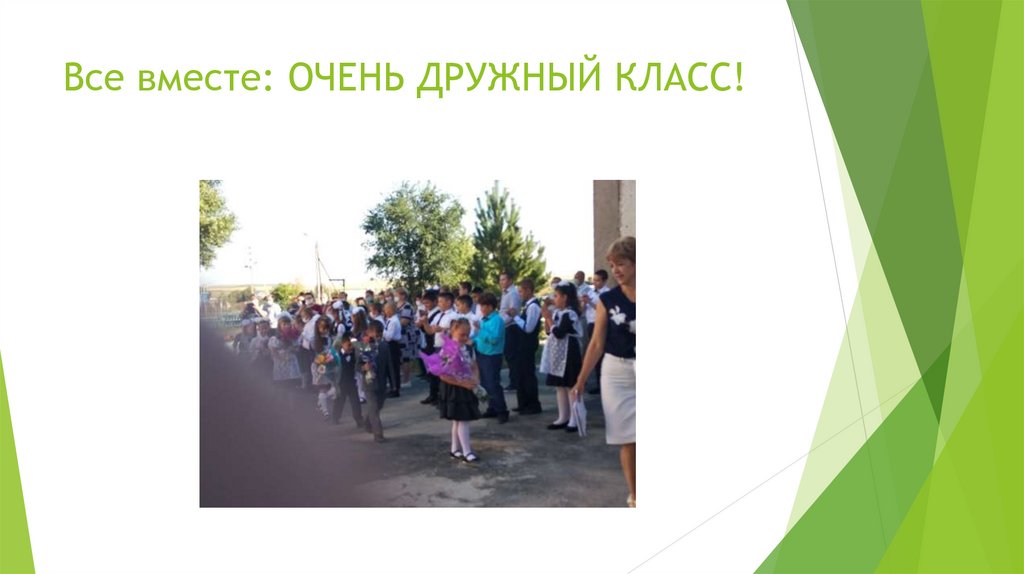 Все вместе: ОЧЕНЬ ДРУЖНЫЙ КЛАСС!